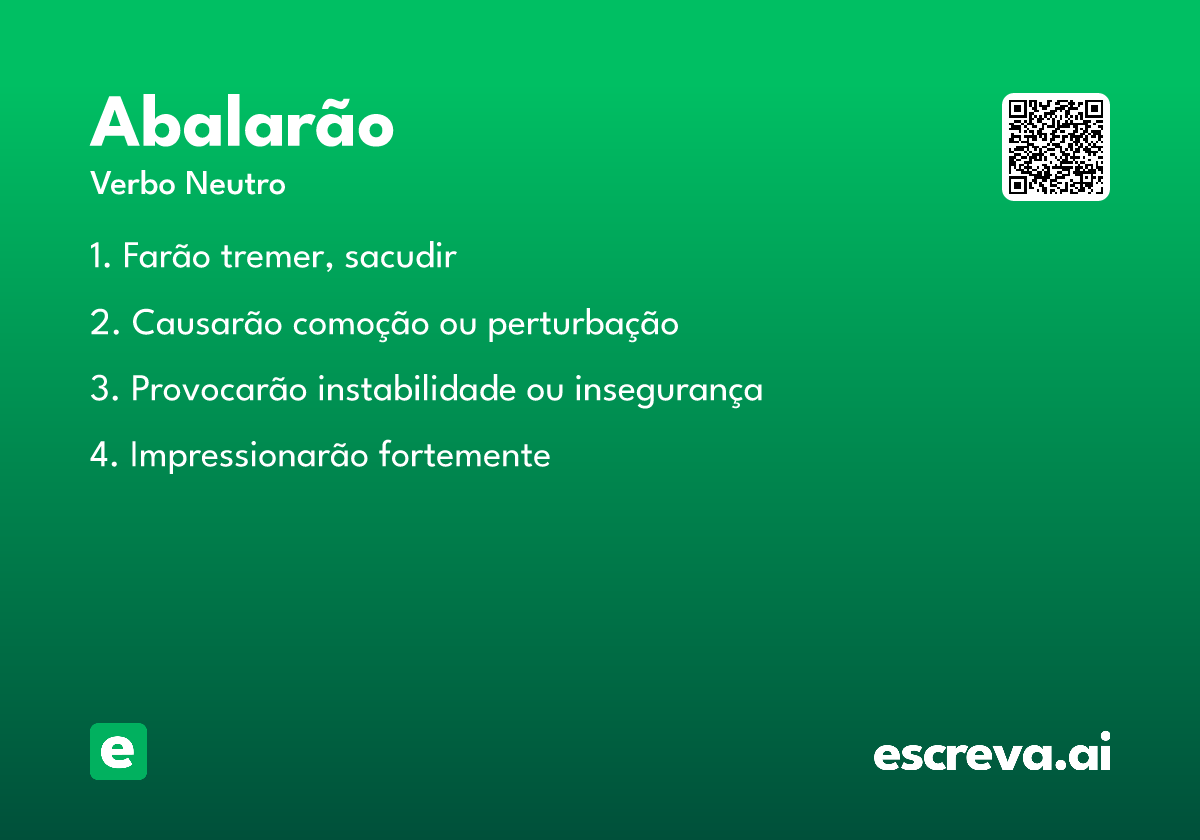 Abalarão
Verbo Neutro

1. Farão tremer, sacudir

2. Causarão comoção ou perturbação

3. Provocarão instabilidade ou insegurança

4. Impressionarão fortemente

e

escreva.ai